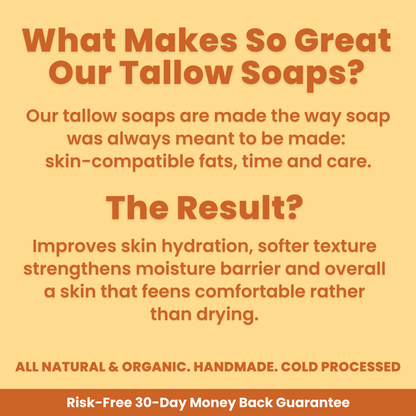 What Makes So Great Our Tallow Soaps?

Our tallow soaps are made the way soap was always meant to be made: skin-compatible fats, time and care.

The Result?

Improves skin hydration, softer texture strengthens moisture barrier and overall a skin that feens comfortable rather than drying.

ALL NATURAL & ORGANIC. HANDMADE. COLD PROCESSED

Risk-Free 30-Day Money Back Guarantee